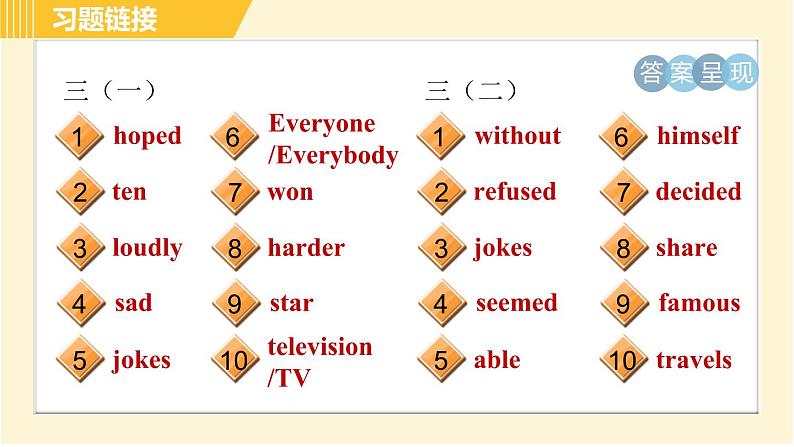 习题链接

答案呈现

三（一）

1 hoped
2 ten
3 loudly
4 sad
5 jokes
6 Everyone /Everybody
7 won
8 harder
9 star
10 television /TV

三（二）

1 without
2 refused
3 jokes
4 seemed
5 able
6 himself
7 decided
8 share
9 famous
10 travels